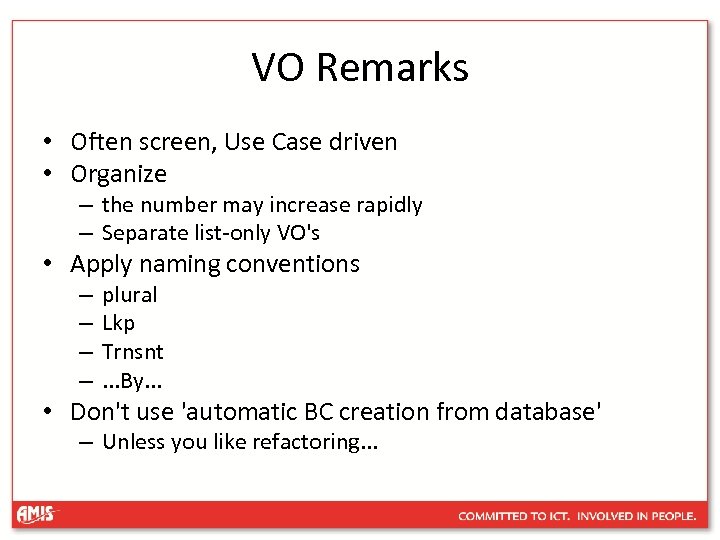 VO Remarks

• Often screen, Use Case driven
• Organize
 – the number may increase rapidly
 – Separate list-only VO's
• Apply naming conventions
 – plural
 – Lkp
 – Trnsnt
 – ...By...
• Don't use 'automatic BC creation from database'
 – Unless you like refactoring...

AMIS

COMMITTED TO ICT. INVOLVED IN PEOPLE.